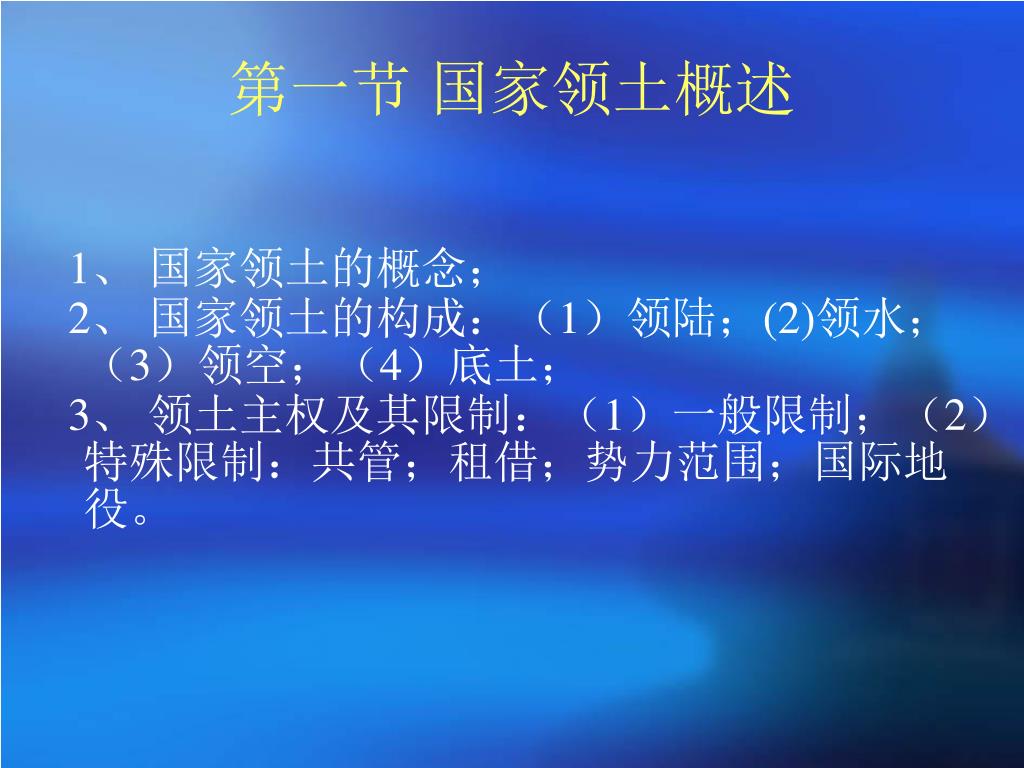 第一节 国家领土概述

1、 国家领土的概念；

2、 国家领土的构成：（1）领陆；(2)领水；（3）领空；（4）底土；

3、 领土主权及其限制：（1）一般限制；（2）特殊限制：共管；租借；势力范围；国际地役。